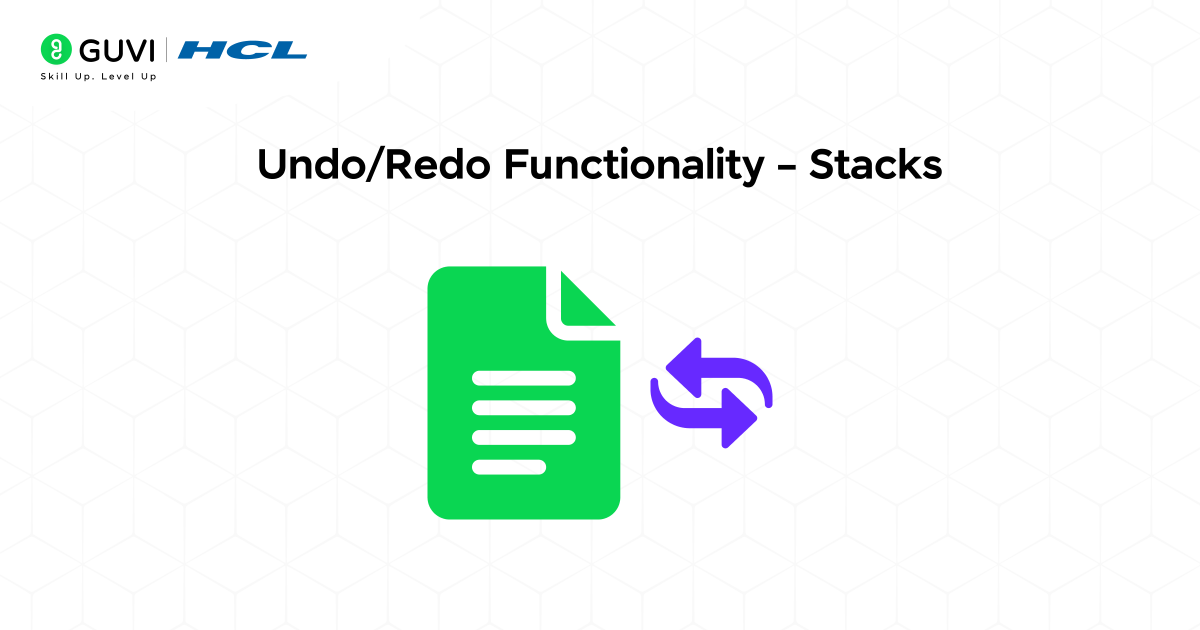 GUVI | HCL
Skill Up. Level Up

Undo/Redo Functionality – Stacks